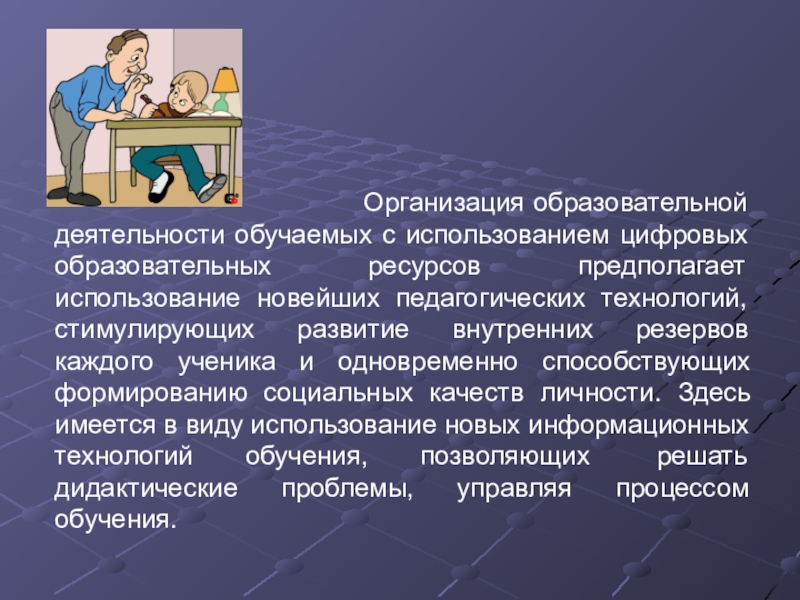 Организация образовательной деятельности обучаемых с использованием цифровых образовательных ресурсов предполагает использование новейших педагогических технологий, стимулирующих развитие внутренних резервов каждого ученика и одновременно способствующих формированию социальных качеств личности. Здесь имеется в виду использование новых информационных технологий обучения, позволяющих решать дидактические проблемы, управляя процессом обучения.